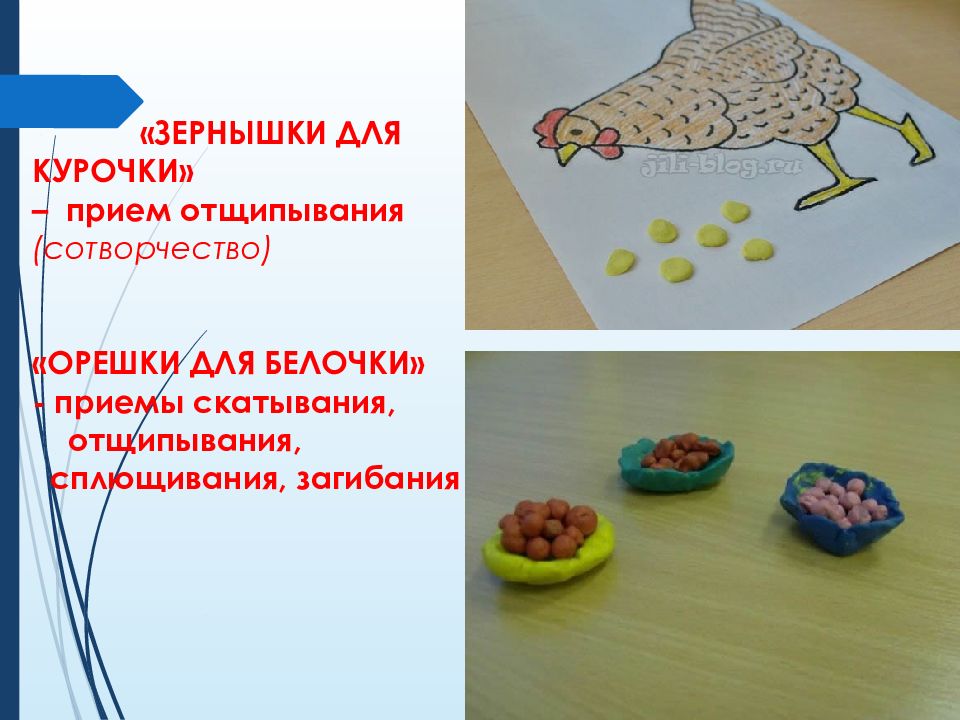 «ЗЕРНЫШКИ ДЛЯ КУРОЧКИ»
– прием отщипывания (сотворчество)

«ОРЕШКИ ДЛЯ БЕЛОЧКИ»
- приемы скатывания, отщипывания, сплющивания, загибания

jili-blog.ru